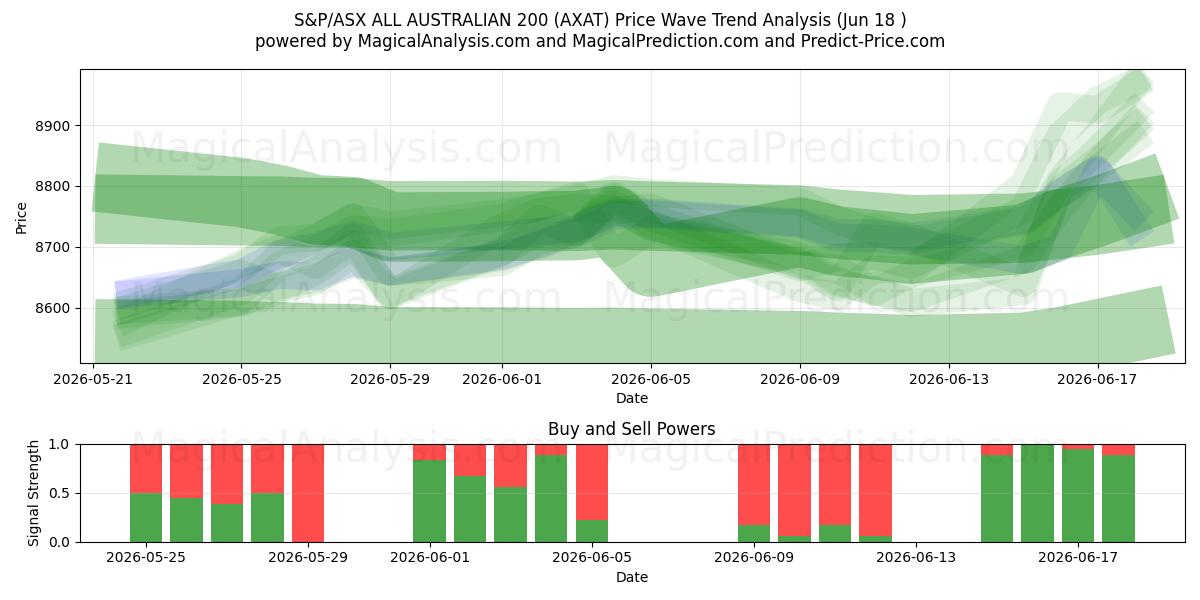 S&P/ASX ALL AUSTRALIAN 200 (AXAT) Price Wave Trend Analysis (Jun 18 )
powered by MagicalAnalysis.com and MagicalPrediction.com and Predict-Price.com

MagicalAnalysis.com MagicalPrediction.com
MagicalAnalysis.com MagicalPrediction.com

Price
8900
8800
8700
8600
2026-05-21 2026-05-25 2026-05-29 2026-06-01 2026-06-05 2026-06-09 2026-06-13 2026-06-17
Date

Buy and Sell Powers

MagicalAnalysis.com MagicalPrediction.com

Signal Strength
1.0
0.5
0.0
2026-05-25 2026-05-29 2026-06-01 2026-06-05 2026-06-09 2026-06-13 2026-06-17
Date